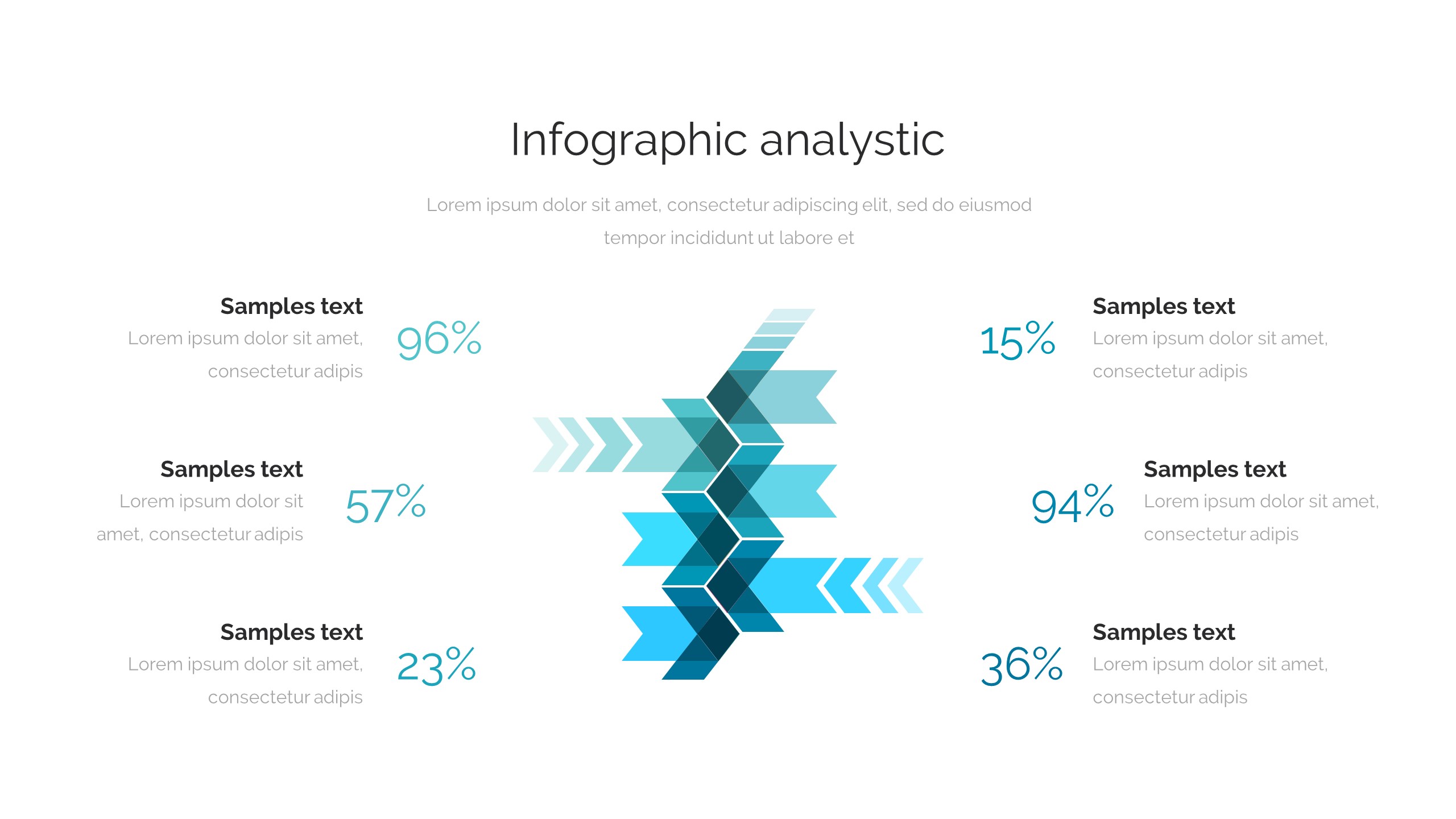 Infographic analystic

Lorem ipsum dolor sit amet, consectetur adipiscing elit, sed do eiusmod tempor incididunt ut labore et

Samples text
Lorem ipsum dolor sit amet, consectetur adipis

96%

Samples text
Lorem ipsum dolor sit amet, consectetur adipis

57%

Samples text
Lorem ipsum dolor sit amet, consectetur adipis

23%

15%

Samples text
Lorem ipsum dolor sit amet, consectetur adipis

94%

Samples text
Lorem ipsum dolor sit amet, consectetur adipis

36%

Samples text
Lorem ipsum dolor sit amet, consectetur adipis